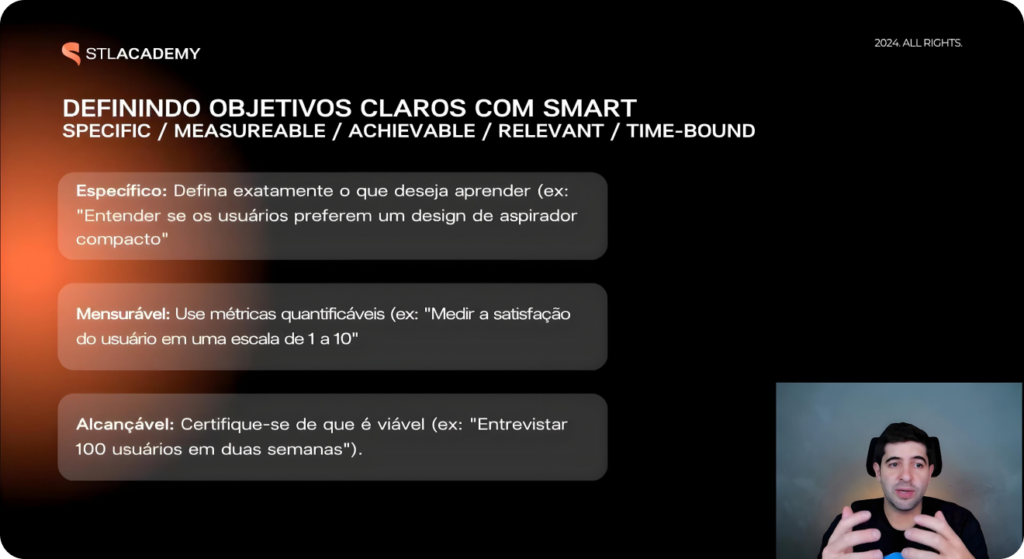 STLACADEMY

2024. ALL RIGHTS.

DEFININDO OBJETIVOS CLAROS COM SMART
SPECIFIC / MEASUREABLE / ACHIEVABLE / RELEVANT / TIME-BOUND

Específico: Defina exatamente o que deseja aprender (ex: "Entender se os usuários preferem um design de aspirador compacto"

Mensurável: Use métricas quantificáveis (ex: "Medir a satisfação do usuário em uma escala de 1 a 10"

Alcançável: Certifique-se de que é viável (ex: "Entrevistar 100 usuários em duas semanas").